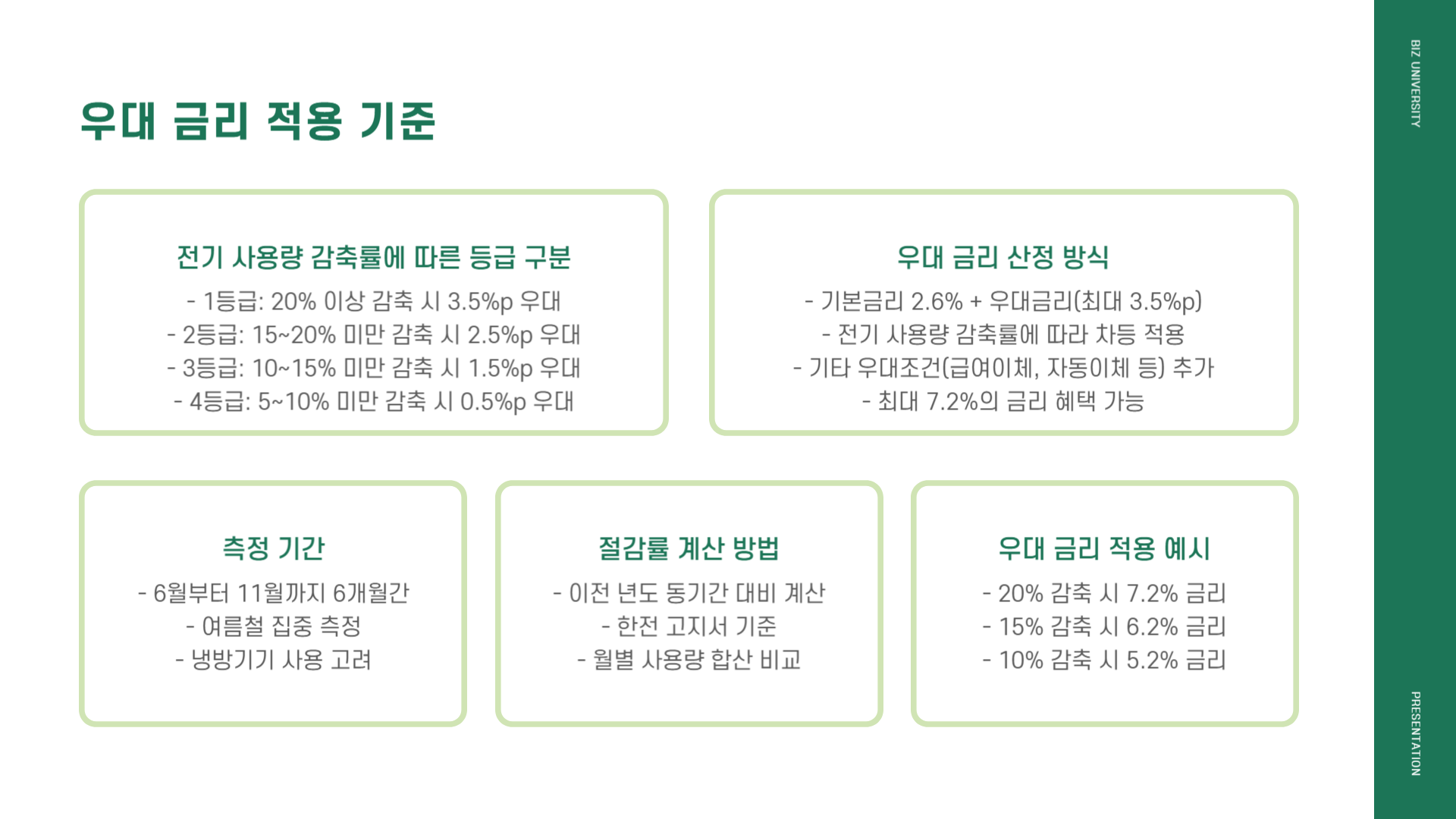 우대 금리 적용 기준

전기 사용량 감축률에 따른 등급 구분

- 1등급: 20% 이상 감축 시 3.5%p 우대
- 2등급: 15~20% 미만 감축 시 2.5%p 우대
- 3등급: 10~15% 미만 감축 시 1.5%p 우대
- 4등급: 5~10% 미만 감축 시 0.5%p 우대

우대 금리 산정 방식

- 기본금리 2.6% + 우대금리(최대 3.5%p)
- 전기 사용량 감축률에 따라 차등 적용
- 기타 우대조건(급여이체, 자동이체 등) 추가
- 최대 7.2%의 금리 혜택 가능

측정 기간

- 6월부터 11월까지 6개월간
- 여름철 집중 측정
- 냉방기기 사용 고려

절감률 계산 방법

- 이전 년도 동기간 대비 계산
- 한전 고지서 기준
- 월별 사용량 합산 비교

우대 금리 적용 예시

- 20% 감축 시 7.2% 금리
- 15% 감축 시 6.2% 금리
- 10% 감축 시 5.2% 금리

BIZ UNIVERSITY

PRESENTATION